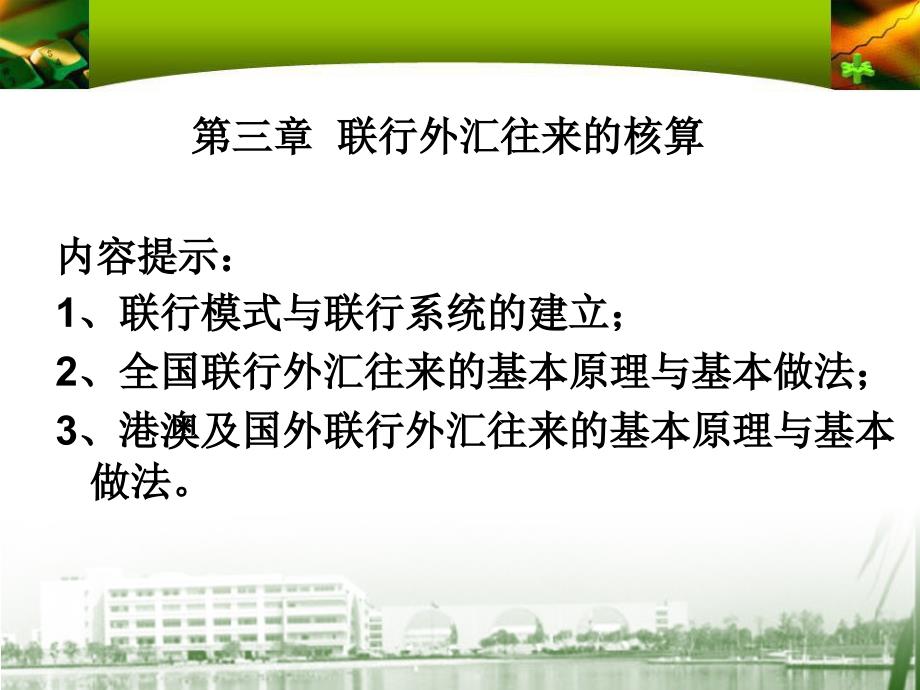 第三章 联行外汇往来的核算

内容提示：

1、联行模式与联行系统的建立；

2、全国联行外汇往来的基本原理与基本做法；

3、港澳及国外联行外汇往来的基本原理与基本做法。